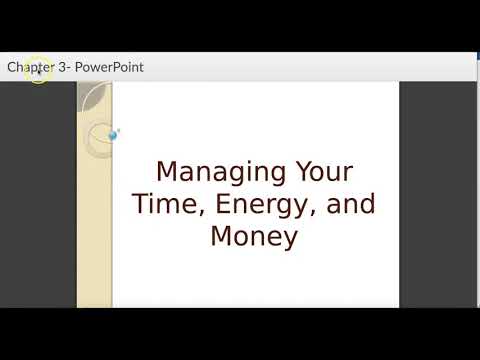 Chapter 3- PowerPoint

Managing Your Time, Energy, and Money